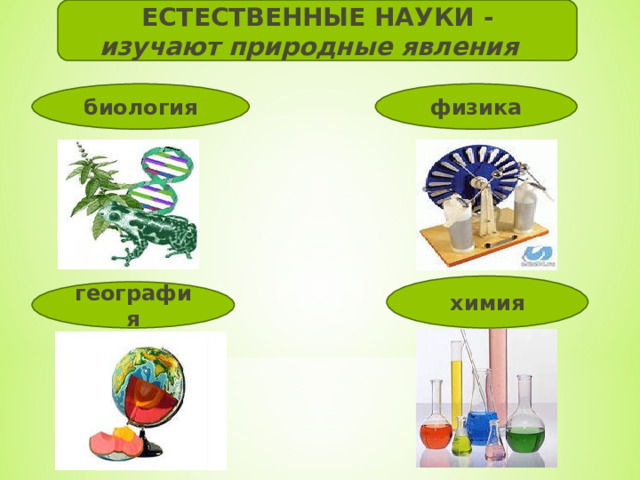 ЕСТЕСТВЕННЫЕ НАУКИ - изучают природные явления

биология

физика

география

химия